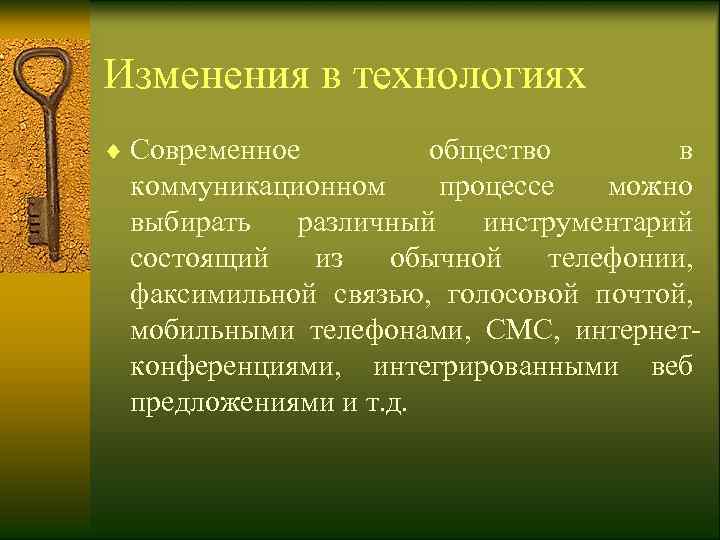 Изменения в технологиях

♦ Современное общество в коммуникационном процессе можно выбирать различный инструментарий состоящий из обычной телефонии, факсимильной связью, голосовой почтой, мобильными телефонами, СМС, интернет-конференциями, интегрированными веб предложениями и т.д.